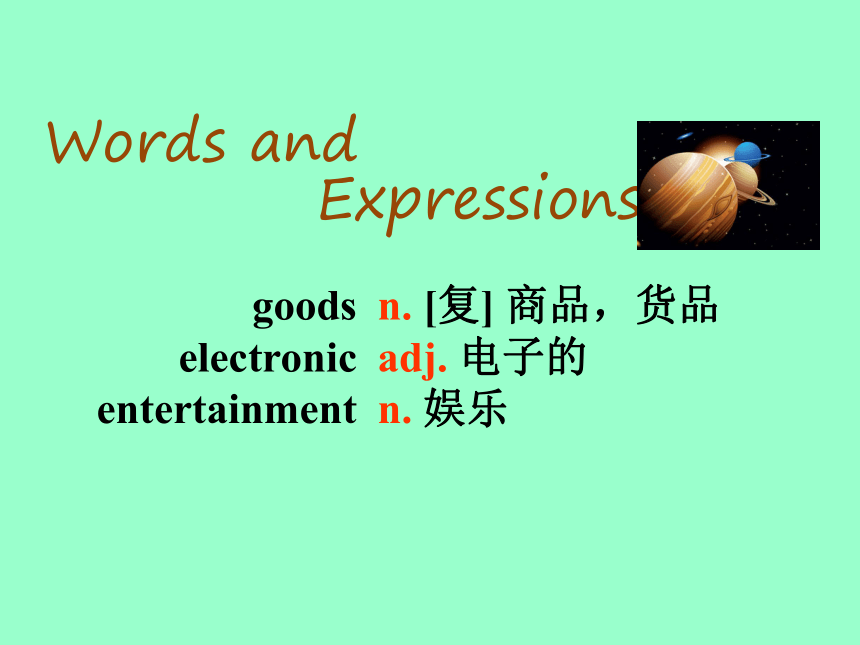 Words and Expressions

goods n. [复] 商品，货品
electronic adj. 电子的
entertainment n. 娱乐